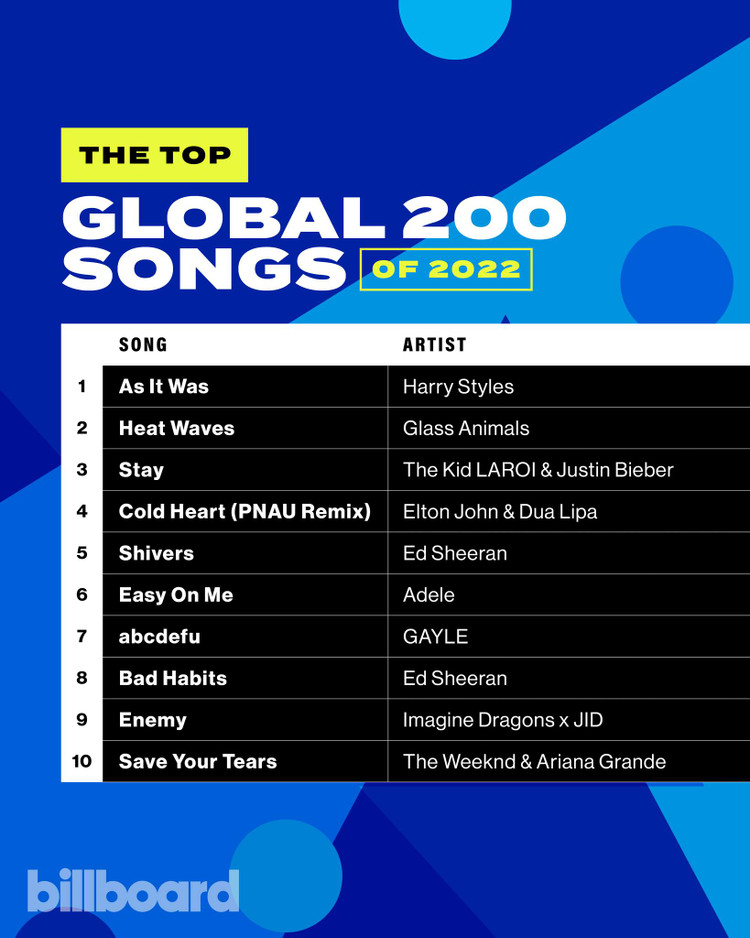 THE TOP
GLOBAL 200 SONGS OF 2022

| | SONG | ARTIST |
|---|---|---|
| 1 | As It Was | Harry Styles |
| 2 | Heat Waves | Glass Animals |
| 3 | Stay | The Kid LAROI & Justin Bieber |
| 4 | Cold Heart (PNAU Remix) | Elton John & Dua Lipa |
| 5 | Shivers | Ed Sheeran |
| 6 | Easy On Me | Adele |
| 7 | abcdefu | GAYLE |
| 8 | Bad Habits | Ed Sheeran |
| 9 | Enemy | Imagine Dragons x JID |
| 10 | Save Your Tears | The Weeknd & Ariana Grande |

billboard